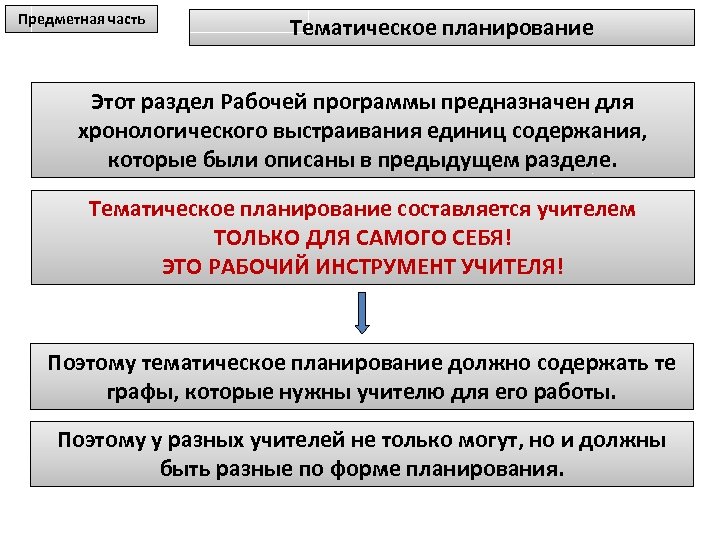 Предметная часть

Тематическое планирование

Этот раздел Рабочей программы предназначен для хронологического выстраивания единиц содержания, которые были описаны в предыдущем разделе.

Тематическое планирование составляется учителем
ТОЛЬКО ДЛЯ САМОГО СЕБЯ!
ЭТО РАБОЧИЙ ИНСТРУМЕНТ УЧИТЕЛЯ!

Поэтому тематическое планирование должно содержать те графы, которые нужны учителю для его работы.

Поэтому у разных учителей не только могут, но и должны быть разные по форме планирования.